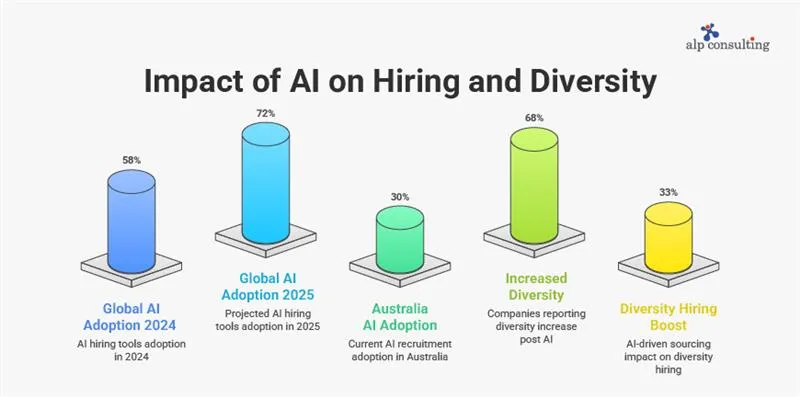 alp consulting

Impact of AI on Hiring and Diversity

58%

Global AI Adoption 2024

AI hiring tools adoption in 2024

72%

Global AI Adoption 2025

Projected AI hiring tools adoption in 2025

30%

Australia AI Adoption

Current AI recruitment adoption in Australia

68%

Increased Diversity

Companies reporting diversity increase post AI

33%

Diversity Hiring Boost

AI-driven sourcing impact on diversity hiring